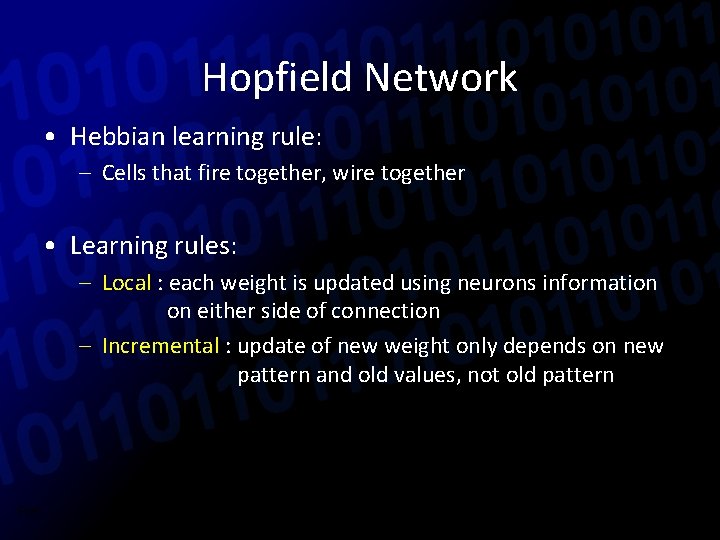 Hopfield Network

• Hebbian learning rule:
  – Cells that fire together, wire together

• Learning rules:
  – Local : each weight is updated using neurons information on either side of connection
  – Incremental : update of new weight only depends on new pattern and old values, not old pattern